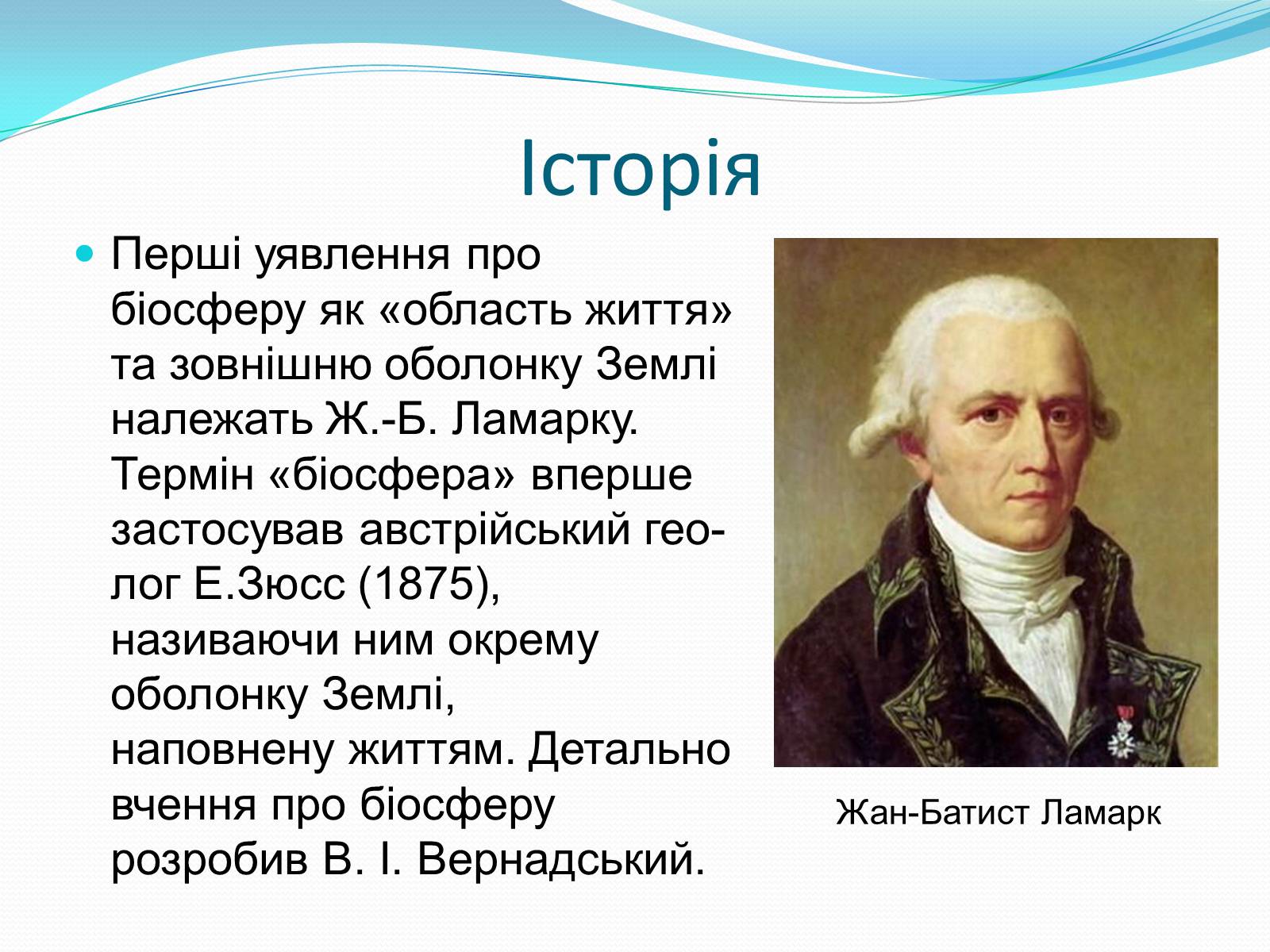 Історія

Перші уявлення про біосферу як «область життя» та зовнішню оболонку Землі належать Ж.-Б. Ламарку. Термін «біосфера» вперше застосував австрійський геолог Е.Зюсс (1875), називаючи ним окрему оболонку Землі, наповнену життям. Детально вчення про біосферу розробив В. І. Вернадський.

Жан-Батист Ламарк